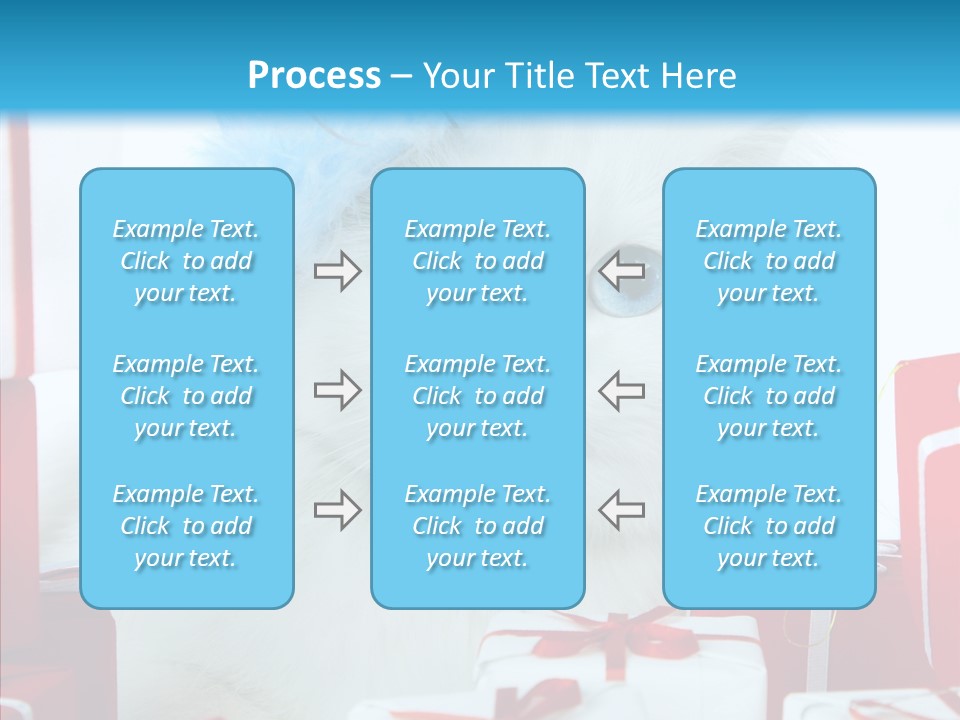 Process – Your Title Text Here

Example Text. Click to add your text.

Example Text. Click to add your text.

Example Text. Click to add your text.

Example Text. Click to add your text.

Example Text. Click to add your text.

Example Text. Click to add your text.

Example Text. Click to add your text.

Example Text. Click to add your text.

Example Text. Click to add your text.